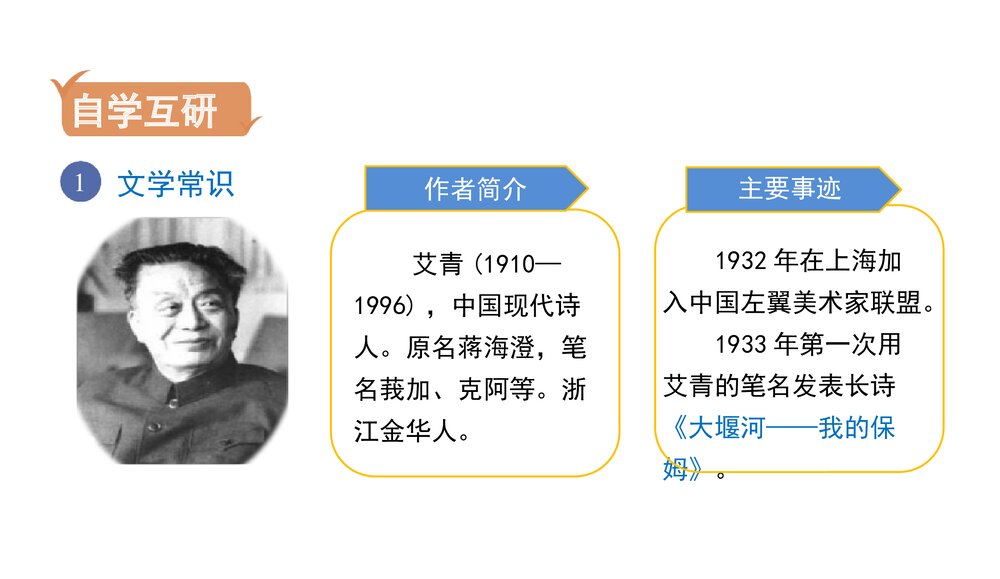 自学互研

1 文学常识

作者简介

艾青（1910—1996），中国现代诗人。原名蒋海澄，笔名莪加、克阿等。浙江金华人。

主要事迹

1932 年在上海加入中国左翼美术家联盟。

1933 年第一次用艾青的笔名发表长诗《大堰河——我的保姆》。